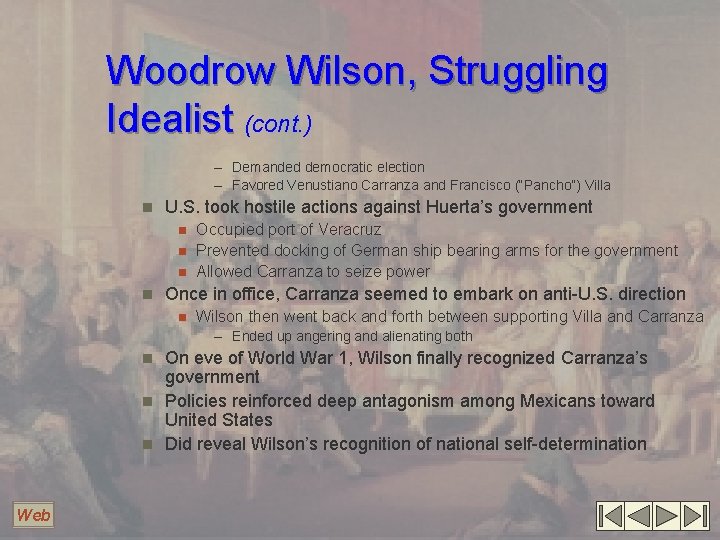 Woodrow Wilson, Struggling Idealist (cont.)

– Demanded democratic election
– Favored Venustiano Carranza and Francisco ("Pancho") Villa

U.S. took hostile actions against Huerta's government
Occupied port of Veracruz
Prevented docking of German ship bearing arms for the government
Allowed Carranza to seize power

Once in office, Carranza seemed to embark on anti-U.S. direction
Wilson then went back and forth between supporting Villa and Carranza
– Ended up angering and alienating both

On eve of World War 1, Wilson finally recognized Carranza's government

Policies reinforced deep antagonism among Mexicans toward United States

Did reveal Wilson's recognition of national self-determination

Web